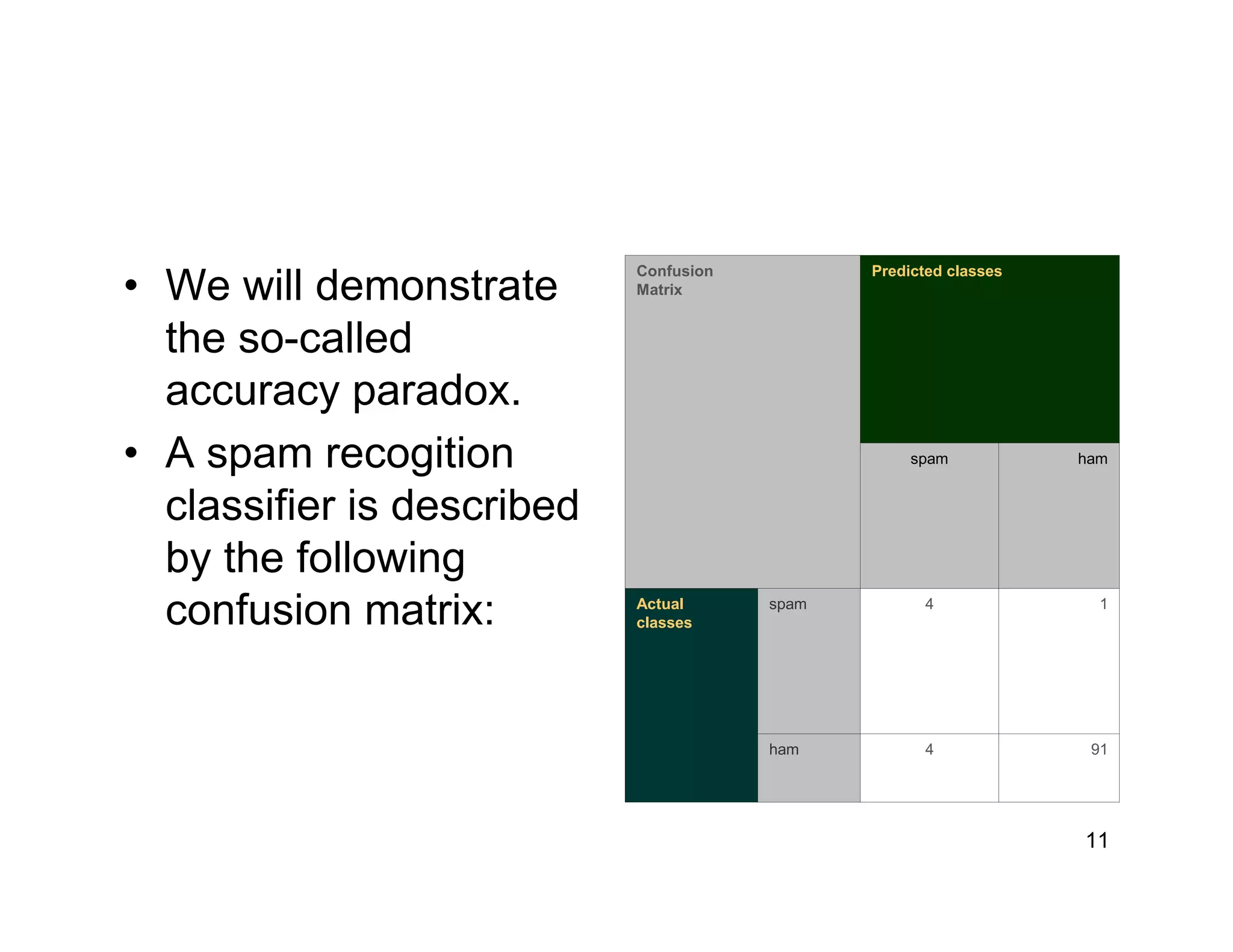 • We will demonstrate the so-called accuracy paradox.
• A spam recogition classifier is described by the following confusion matrix:

| Confusion Matrix | | Predicted classes | |
|---|---|---|---|
| | | spam | ham |
| Actual classes | spam | 4 | 1 |
| | ham | 4 | 91 |

11